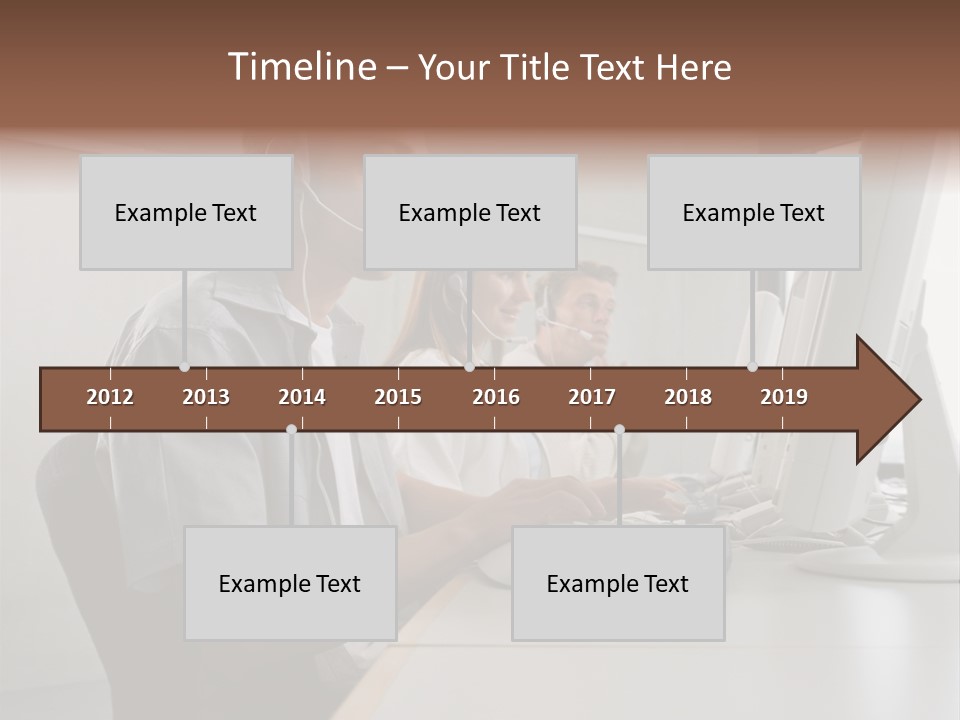 Timeline – Your Title Text Here

Example Text

Example Text

Example Text

2012 2013 2014 2015 2016 2017 2018 2019

Example Text

Example Text